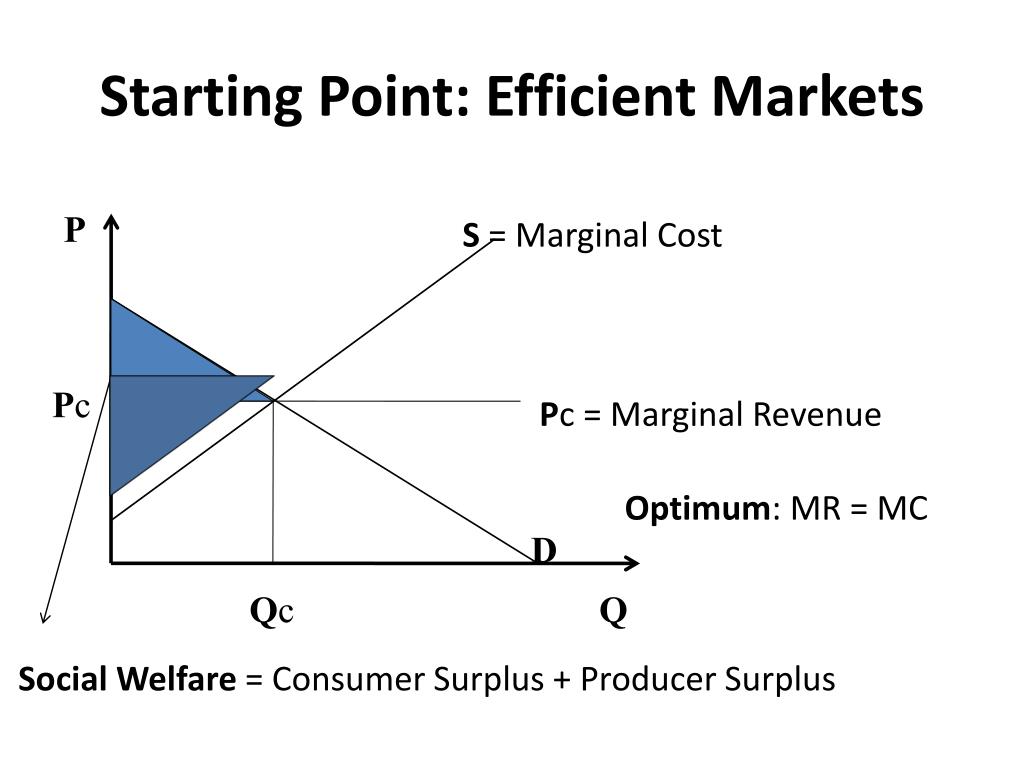 Starting Point: Efficient Markets

P

S = Marginal Cost

Pc

Pc = Marginal Revenue

Optimum: MR = MC

D

Qc

Q

Social Welfare = Consumer Surplus + Producer Surplus